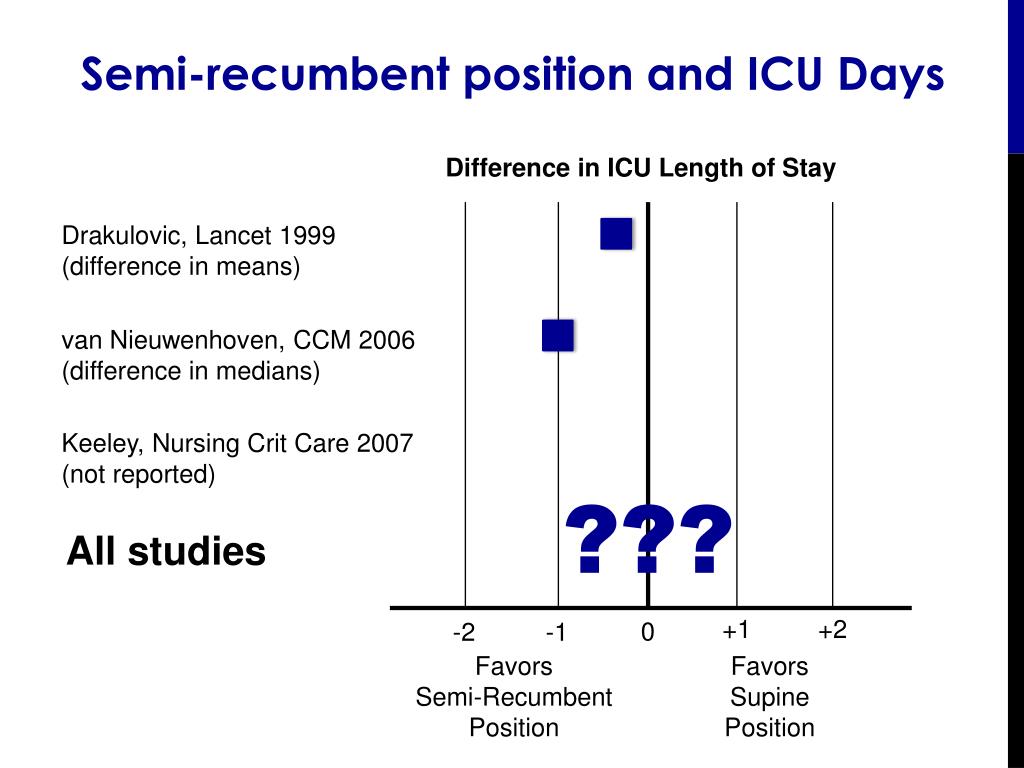 Semi-recumbent position and ICU Days

Difference in ICU Length of Stay

Drakulovic, Lancet 1999
(difference in means)

van Nieuwenhoven, CCM 2006
(difference in medians)

Keeley, Nursing Crit Care 2007
(not reported)

All studies

???

-2 -1 0 +1 +2

Favors
Semi-Recumbent
Position

Favors
Supine
Position